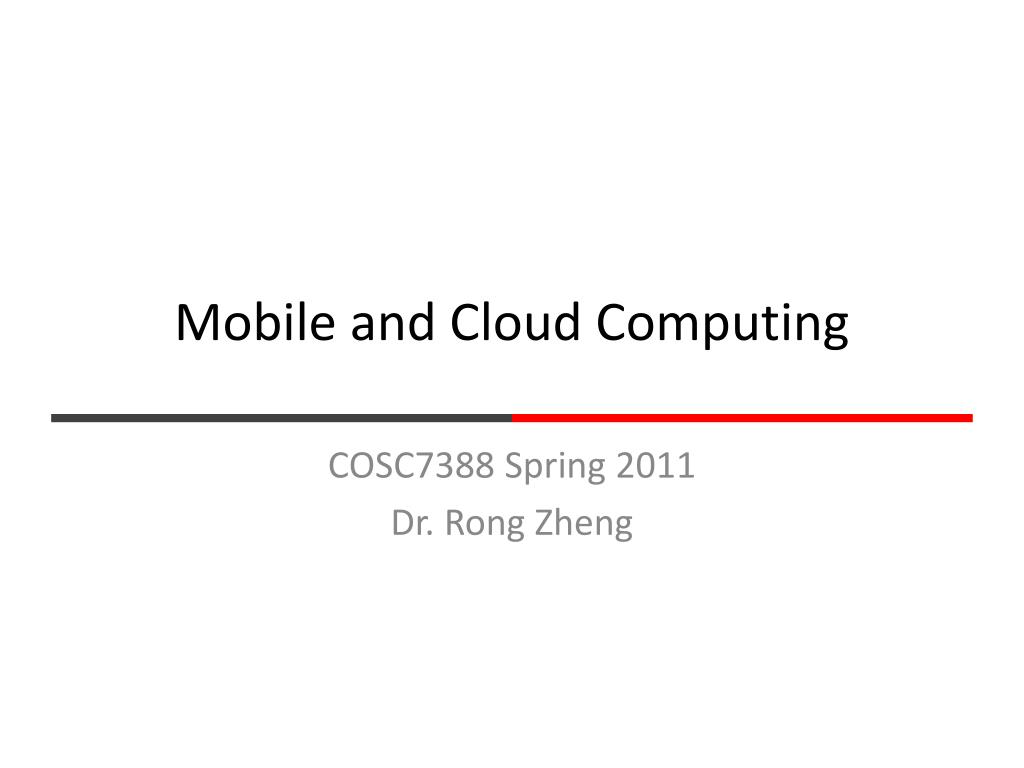 Mobile and Cloud Computing

COSC7388 Spring 2011
Dr. Rong Zheng